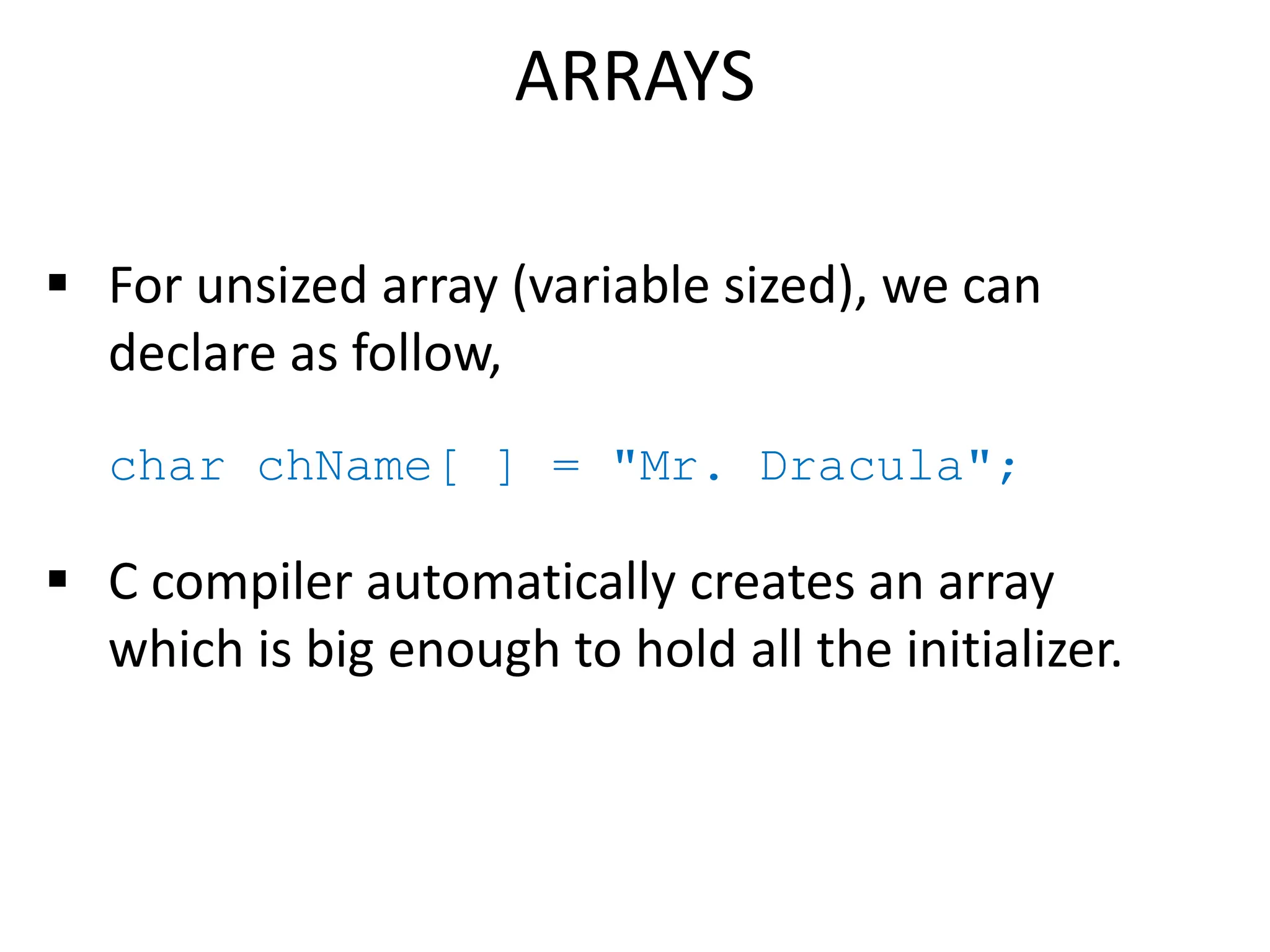 ARRAYS

▪ For unsized array (variable sized), we can declare as follow,

char chName[ ] = "Mr. Dracula";

▪ C compiler automatically creates an array which is big enough to hold all the initializer.